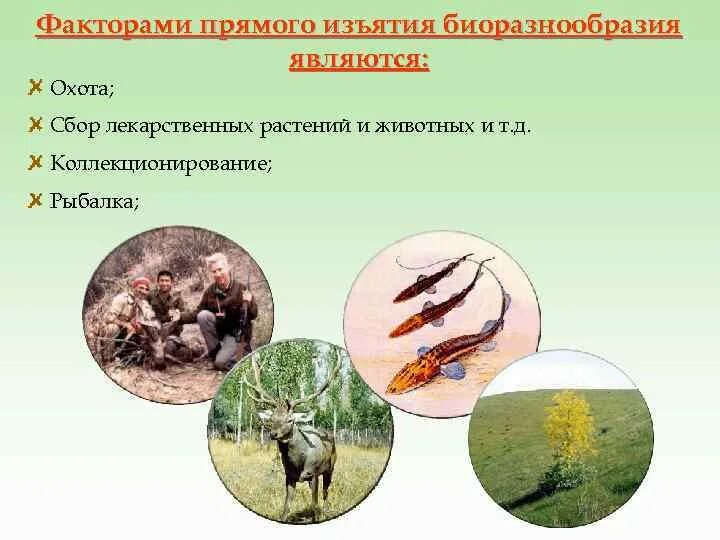 Факторами прямого изъятия биоразнообразия являются:

Охота;

Сбор лекарственных растений и животных и т.д.

Коллекционирование;

Рыбалка;